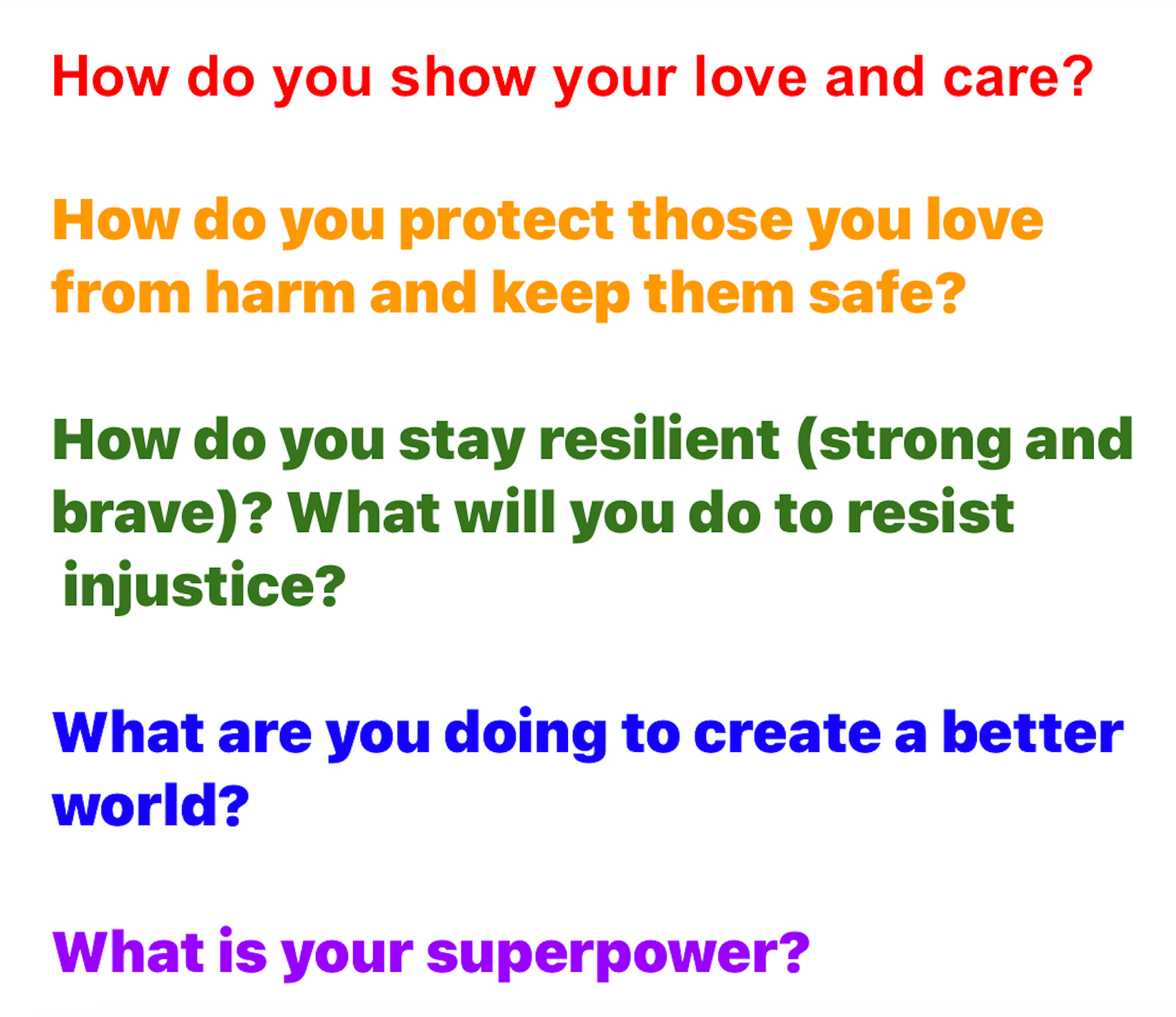 How do you show your love and care?

How do you protect those you love from harm and keep them safe?

How do you stay resilient (strong and brave)? What will you do to resist injustice?

What are you doing to create a better world?

What is your superpower?